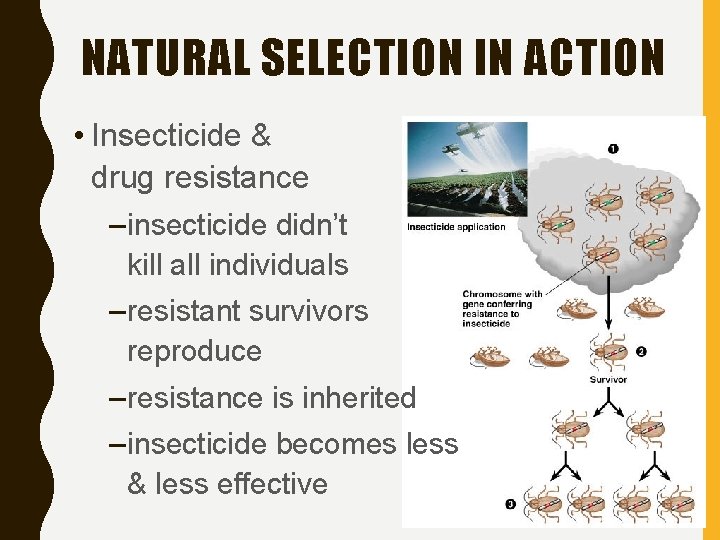 NATURAL SELECTION IN ACTION

• Insecticide & drug resistance

–insecticide didn't kill all individuals

–resistant survivors reproduce

–resistance is inherited

–insecticide becomes less & less effective

Insecticide application

1

Chromosome with gene conferring resistance to insecticide

2

Survivor

3